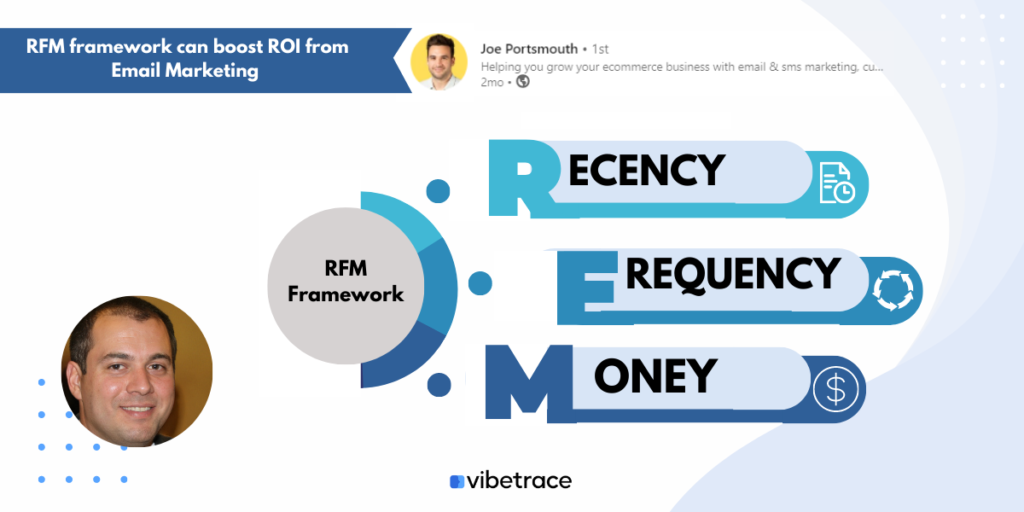 RFM framework can boost ROI from Email Marketing

Joe Portsmouth • 1st
Helping you grow your ecommerce business with email & sms marketing, cu...
2mo •

RFM Framework

RECENCY

FREQUENCY

MONEY

vibetrace